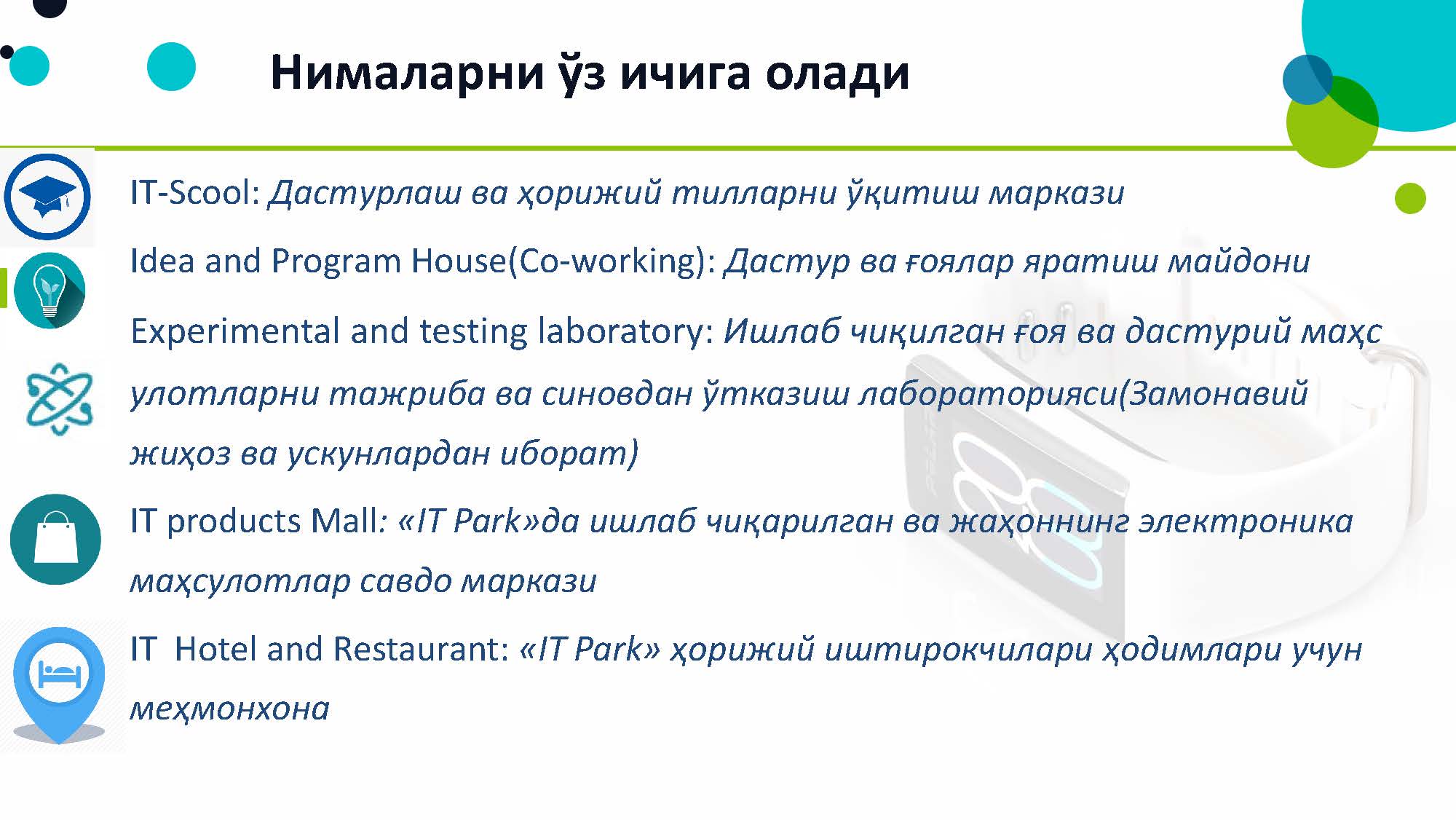 Нималарни ўз ичига олади

IT-Scool: Дастурлаш ва ҳорижий тилларни ўқитиш маркази

Idea and Program House(Co-working): Дастур ва ғоялар яратиш майдони

Experimental and testing laboratory: Ишлаб чиқилган ғоя ва дастурий маҳс улотларни тажриба ва синовдан ўтказиш лабораторияси(Замонавий жиҳоз ва ускунлардан иборат)

IT products Mall: «IT Park»да ишлаб чиқарилган ва жаҳоннинг электроника маҳсулотлар савдо маркази

IT Hotel and Restaurant: «IT Park» ҳорижий иштирокчилари ҳодимлари учун меҳмонхона